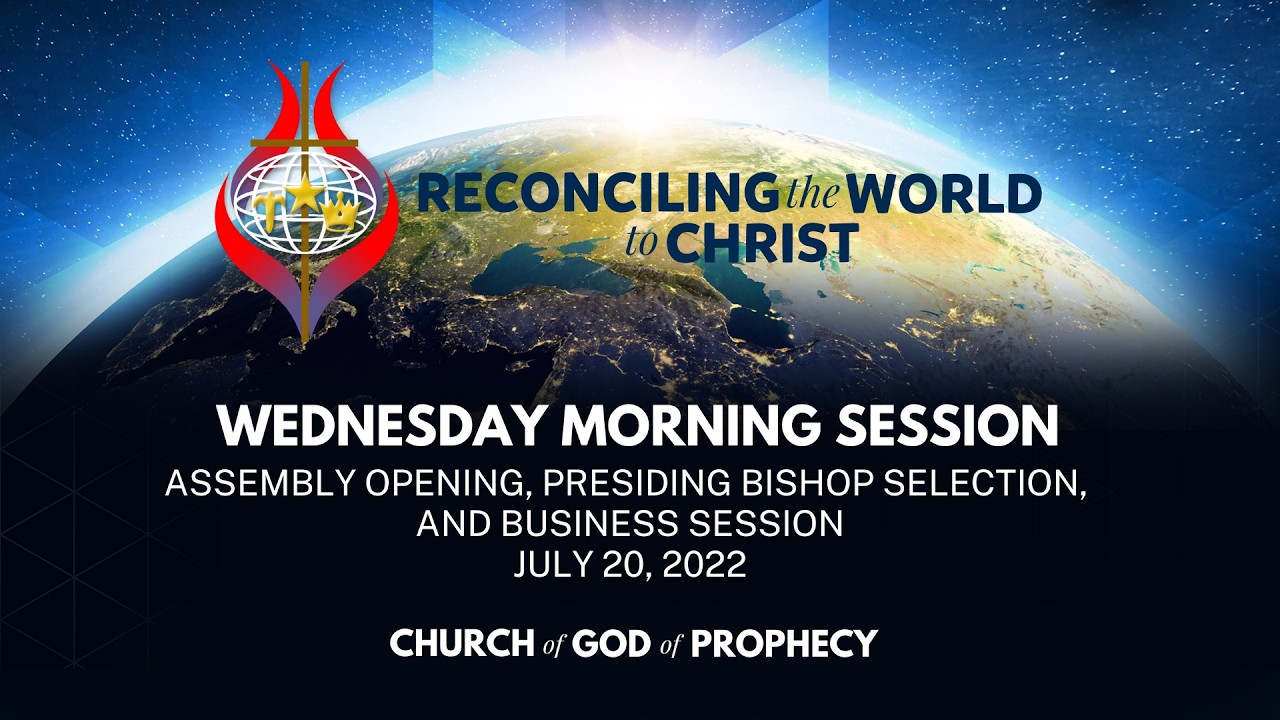 RECONCILING the WORLD to CHRIST

WEDNESDAY MORNING SESSION

ASSEMBLY OPENING, PRESIDING BISHOP SELECTION, AND BUSINESS SESSION

JULY 20, 2022

CHURCH of GOD of PROPHECY